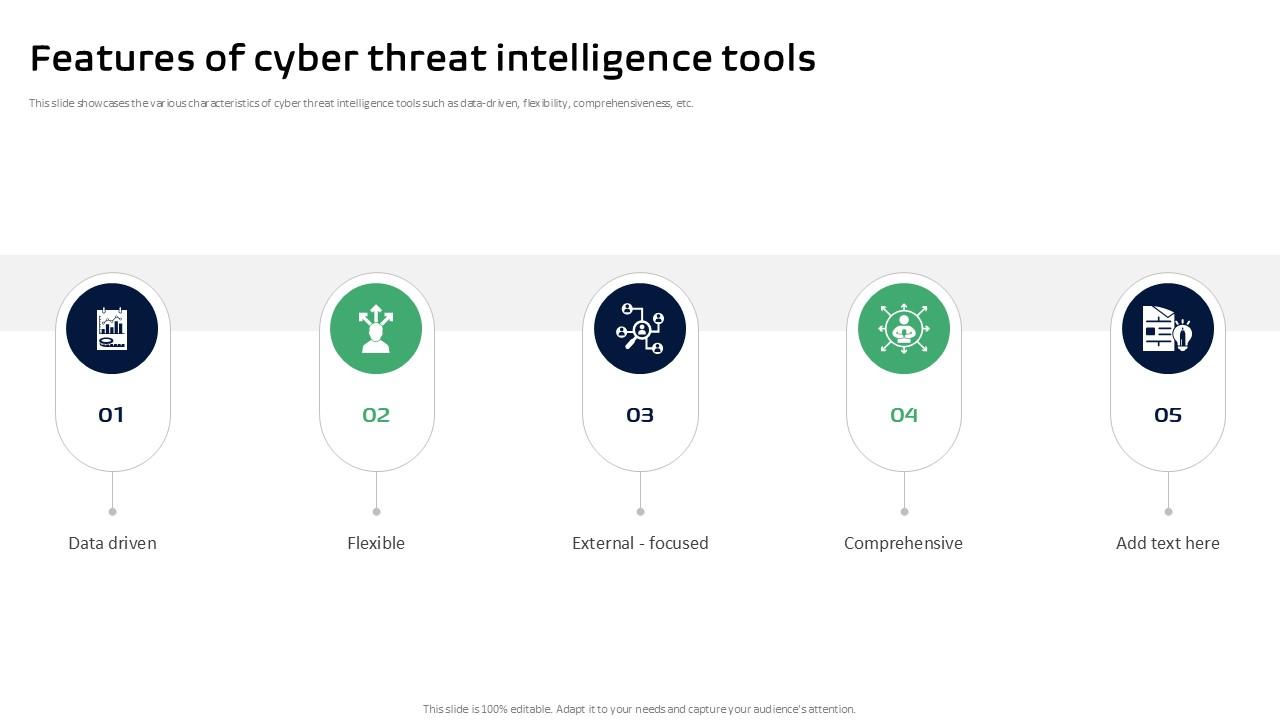 Features of cyber threat intelligence tools

This slide showcases the various characteristics of cyber threat intelligence tools such as data-driven, flexibility, comprehensiveness, etc.

01

Data driven

02

Flexible

03

External - focused

04

Comprehensive

05

Add text here

This slide is 100% editable. Adapt it to your needs and capture your audience's attention.